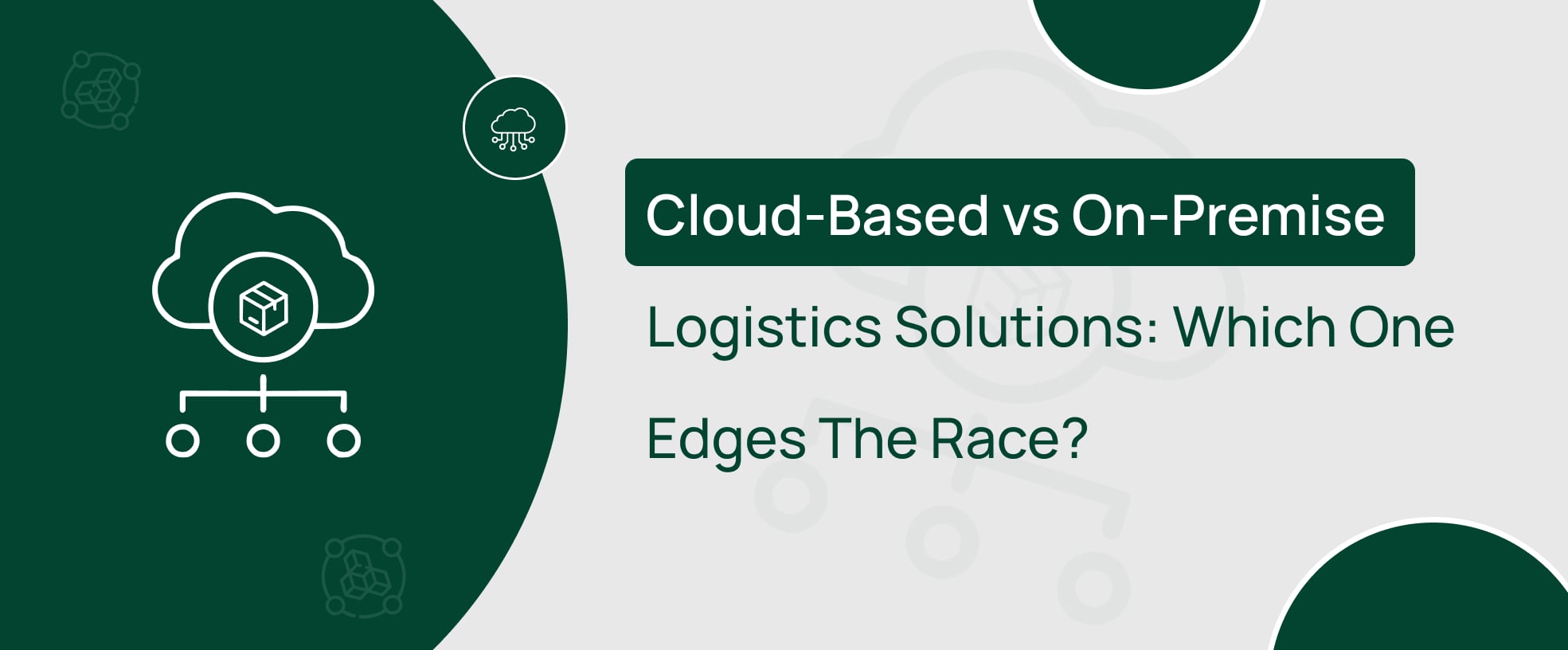 Cloud-Based vs On-Premise

Logistics Solutions: Which One Edges The Race?